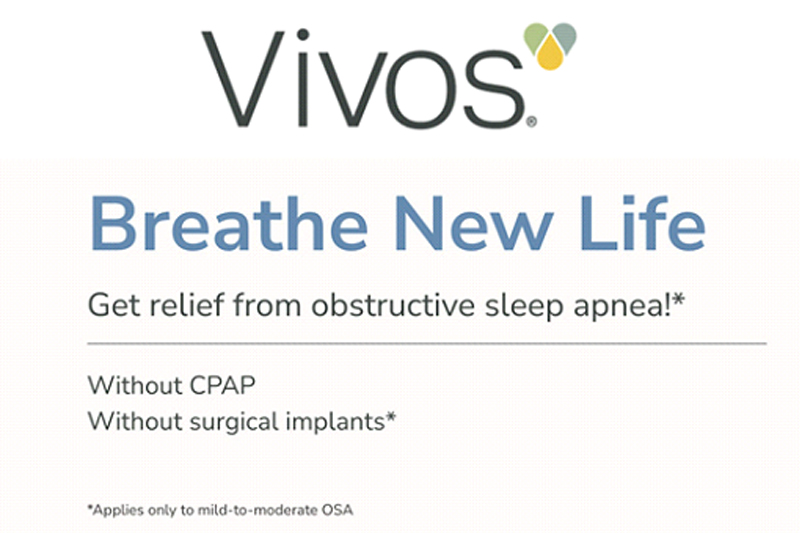 Vivos®

Breathe New Life

Get relief from obstructive sleep apnea!*

Without CPAP
Without surgical implants*

*Applies only to mild-to-moderate OSA